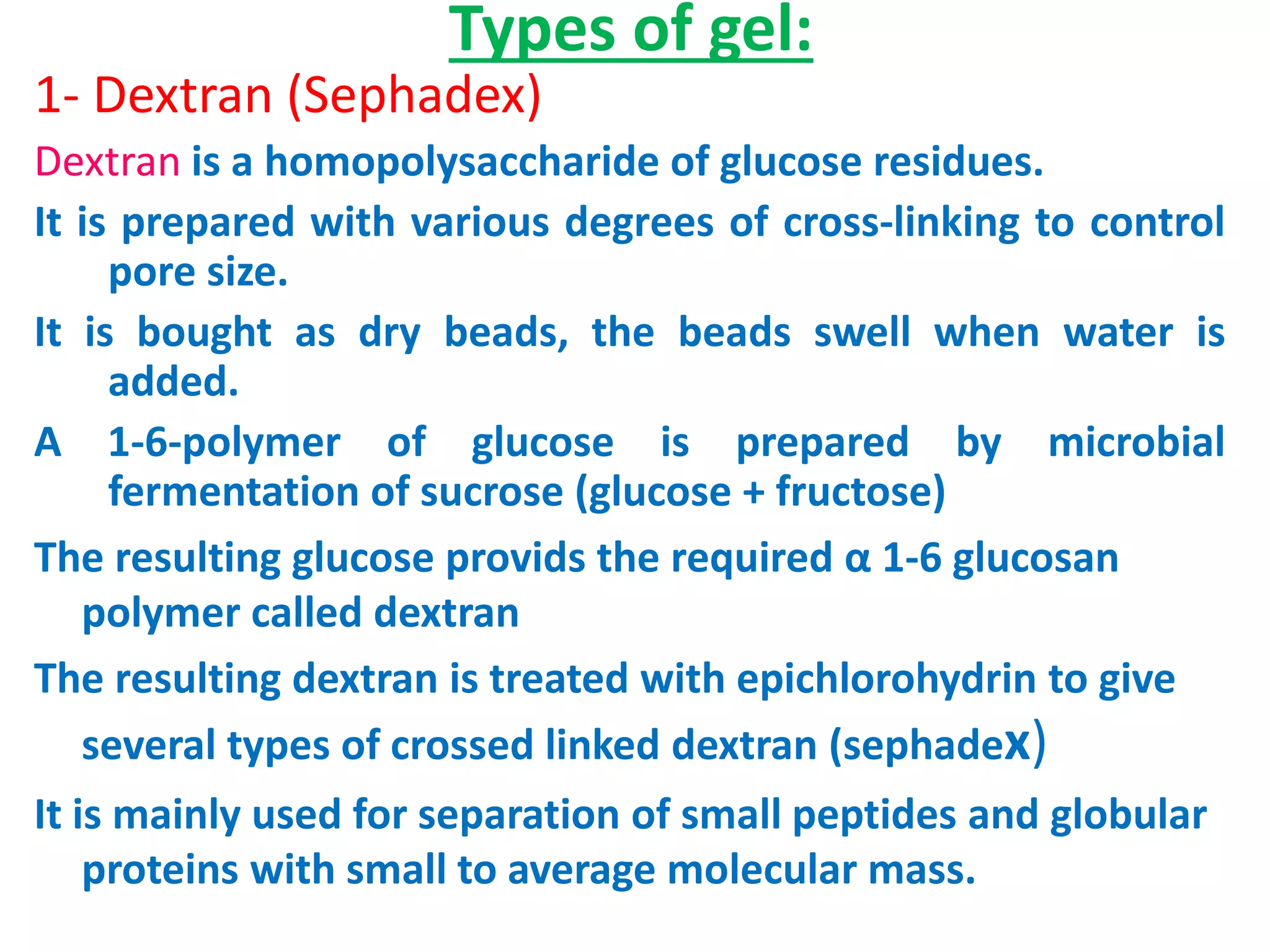 Types of gel:

1- Dextran (Sephadex)

Dextran is a homopolysaccharide of glucose residues.

It is prepared with various degrees of cross-linking to control pore size.

It is bought as dry beads, the beads swell when water is added.

A 1-6-polymer of glucose is prepared by microbial fermentation of sucrose (glucose + fructose)

The resulting glucose provids the required α 1-6 glucosan polymer called dextran

The resulting dextran is treated with epichlorohydrin to give several types of crossed linked dextran (sephadex)

It is mainly used for separation of small peptides and globular proteins with small to average molecular mass.